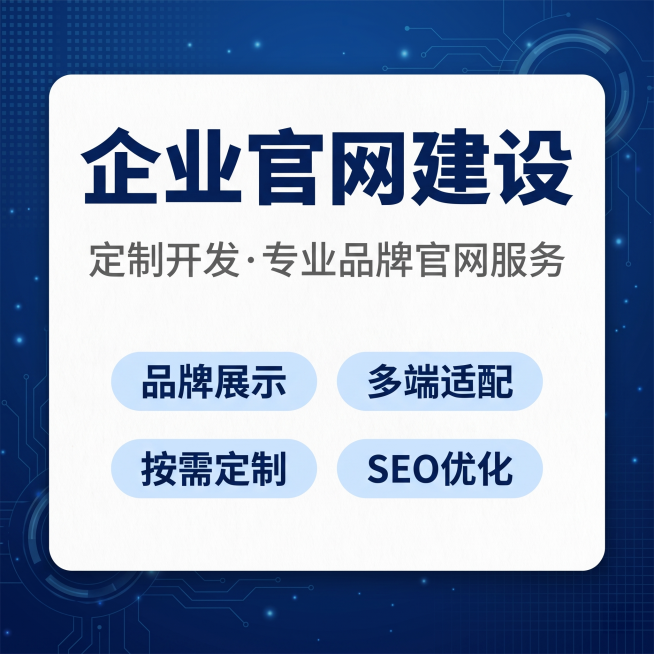 企业官网建设

定制开发·专业品牌官网服务

品牌展示

多端适配

按需定制

SEO优化